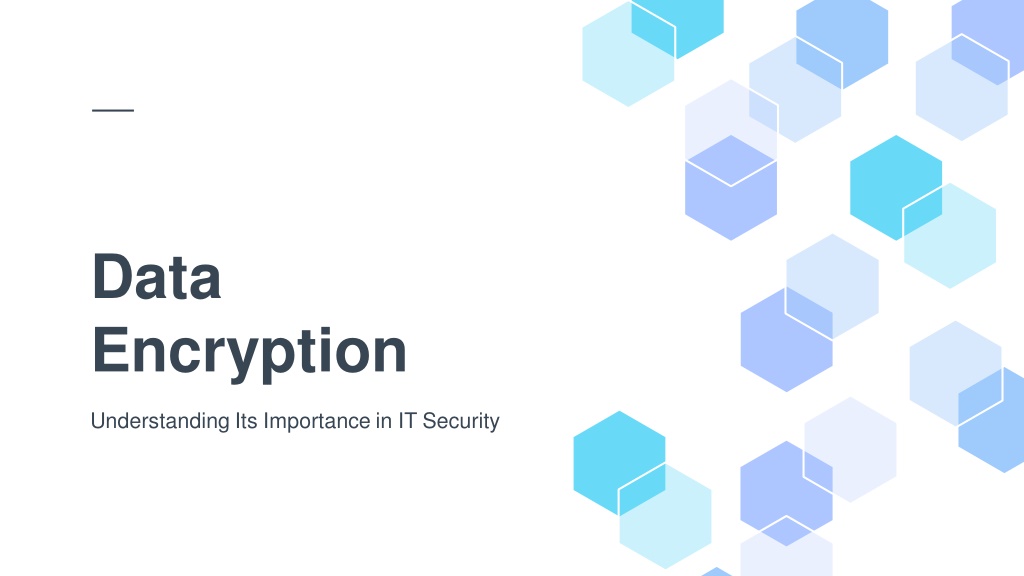 Data Encryption

Understanding Its Importance in IT Security